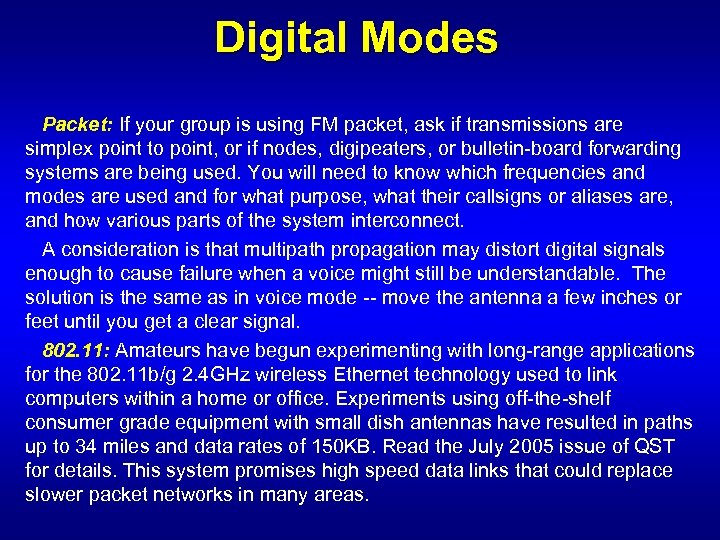 Digital Modes

Packet: If your group is using FM packet, ask if transmissions are simplex point to point, or if nodes, digipeaters, or bulletin-board forwarding systems are being used. You will need to know which frequencies and modes are used and for what purpose, what their callsigns or aliases are, and how various parts of the system interconnect.

A consideration is that multipath propagation may distort digital signals enough to cause failure when a voice might still be understandable. The solution is the same as in voice mode -- move the antenna a few inches or feet until you get a clear signal.

802.11: Amateurs have begun experimenting with long-range applications for the 802.11b/g 2.4GHz wireless Ethernet technology used to link computers within a home or office. Experiments using off-the-shelf consumer grade equipment with small dish antennas have resulted in paths up to 34 miles and data rates of 150KB. Read the July 2005 issue of QST for details. This system promises high speed data links that could replace slower packet networks in many areas.